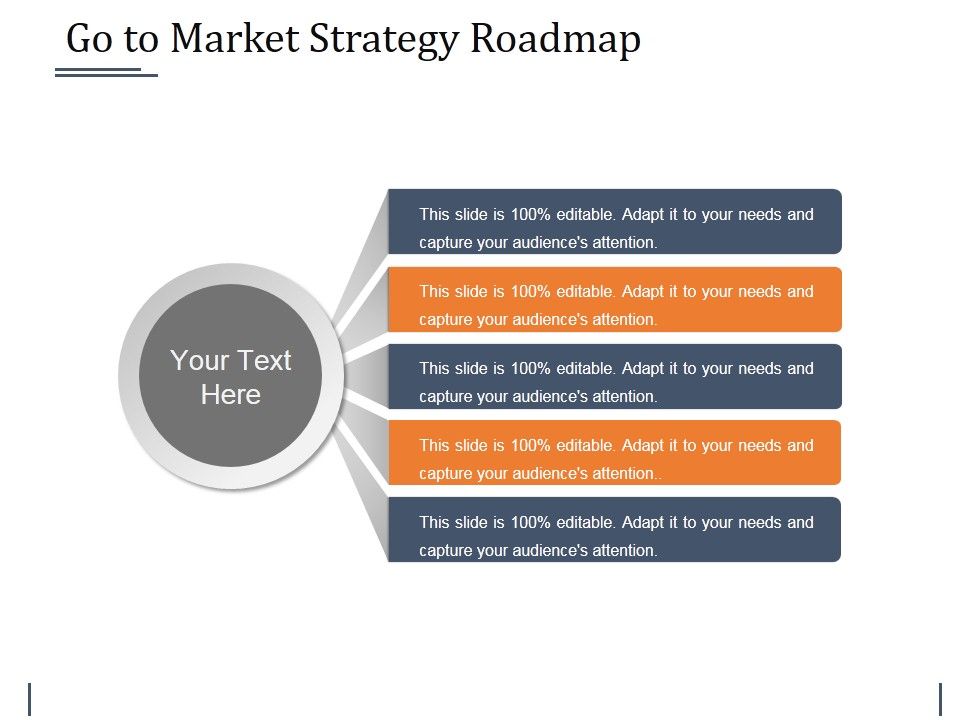 Go to Market Strategy Roadmap

Your Text Here

This slide is 100% editable. Adapt it to your needs and capture your audience's attention.

This slide is 100% editable. Adapt it to your needs and capture your audience's attention.

This slide is 100% editable. Adapt it to your needs and capture your audience's attention.

This slide is 100% editable. Adapt it to your needs and capture your audience's attention..

This slide is 100% editable. Adapt it to your needs and capture your audience's attention.